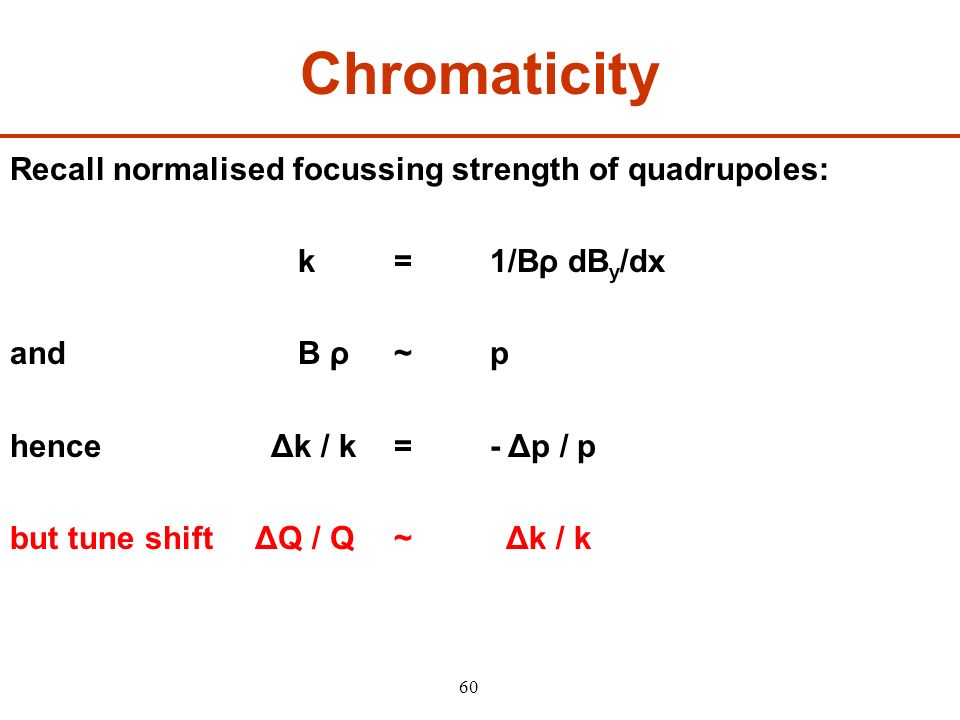 Chromaticity

Recall normalised focussing strength of quadrupoles:

$k = 1/B\rho \; dB_y/dx$

and $B\rho \sim p$

hence $\Delta k / k = -\Delta p / p$

but tune shift $\Delta Q / Q \sim \Delta k / k$

60